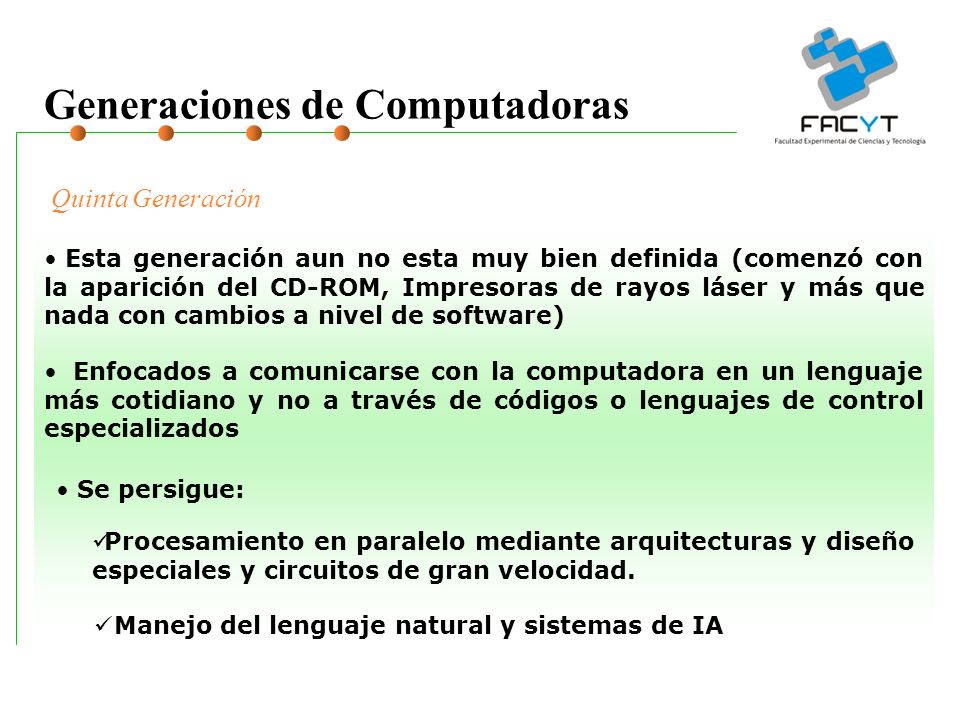 Generaciones de Computadoras

FACYT
Facultad Experimental de Ciencias y Tecnología

Quinta Generación

• Esta generación aun no esta muy bien definida (comenzó con la aparición del CD-ROM, Impresoras de rayos láser y más que nada con cambios a nivel de software)

• Enfocados a comunicarse con la computadora en un lenguaje más cotidiano y no a través de códigos o lenguajes de control especializados

• Se persigue:

✓Procesamiento en paralelo mediante arquitecturas y diseño especiales y circuitos de gran velocidad.

✓Manejo del lenguaje natural y sistemas de IA